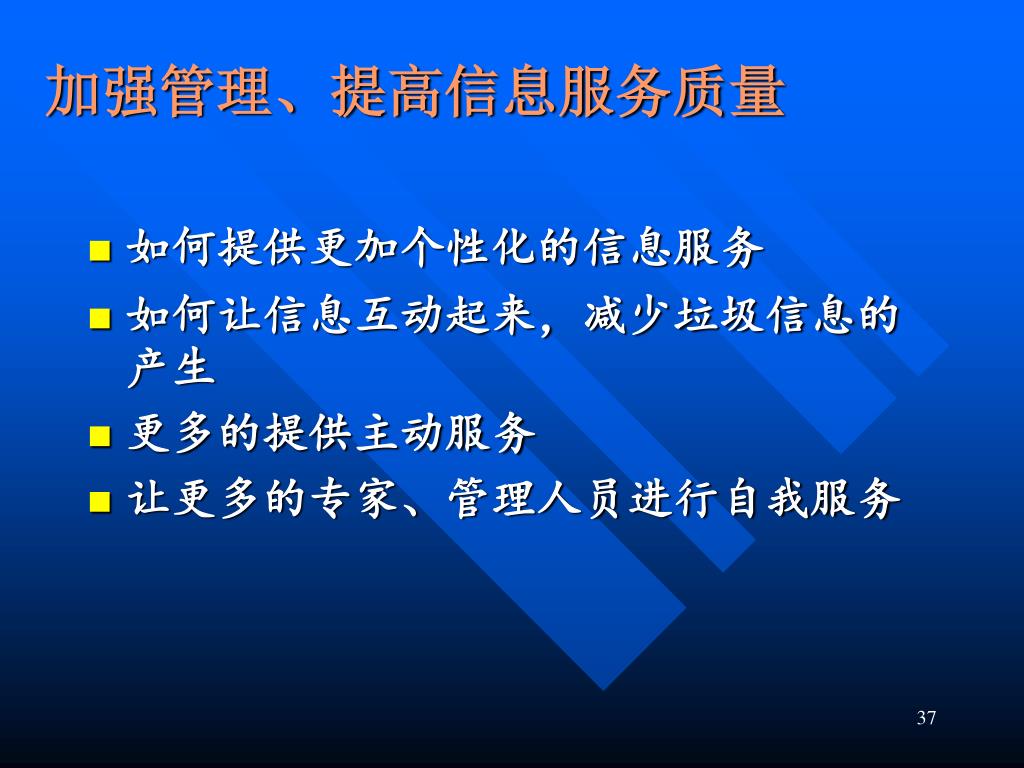 加强管理、提高信息服务质量

■ 如何提供更加个性化的信息服务
■ 如何让信息互动起来，减少垃圾信息的产生
■ 更多的提供主动服务
■ 让更多的专家、管理人员进行自我服务

37